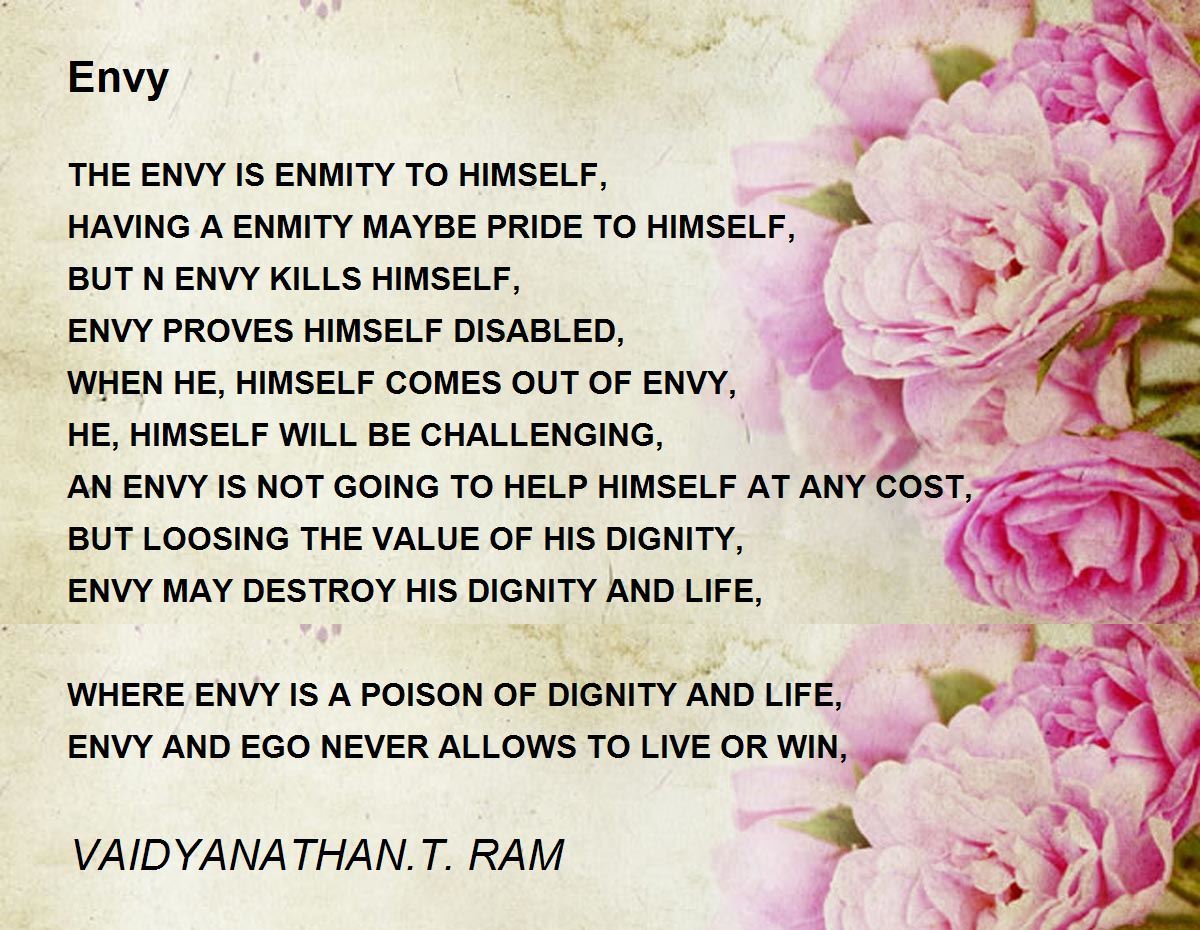 Envy

THE ENVY IS ENMITY TO HIMSELF,
HAVING A ENMITY MAYBE PRIDE TO HIMSELF,
BUT N ENVY KILLS HIMSELF,
ENVY PROVES HIMSELF DISABLED,
WHEN HE, HIMSELF COMES OUT OF ENVY,
HE, HIMSELF WILL BE CHALLENGING,
AN ENVY IS NOT GOING TO HELP HIMSELF AT ANY COST,
BUT LOOSING THE VALUE OF HIS DIGNITY,
ENVY MAY DESTROY HIS DIGNITY AND LIFE,

WHERE ENVY IS A POISON OF DIGNITY AND LIFE,
ENVY AND EGO NEVER ALLOWS TO LIVE OR WIN,

VAIDYANATHAN.T. RAM